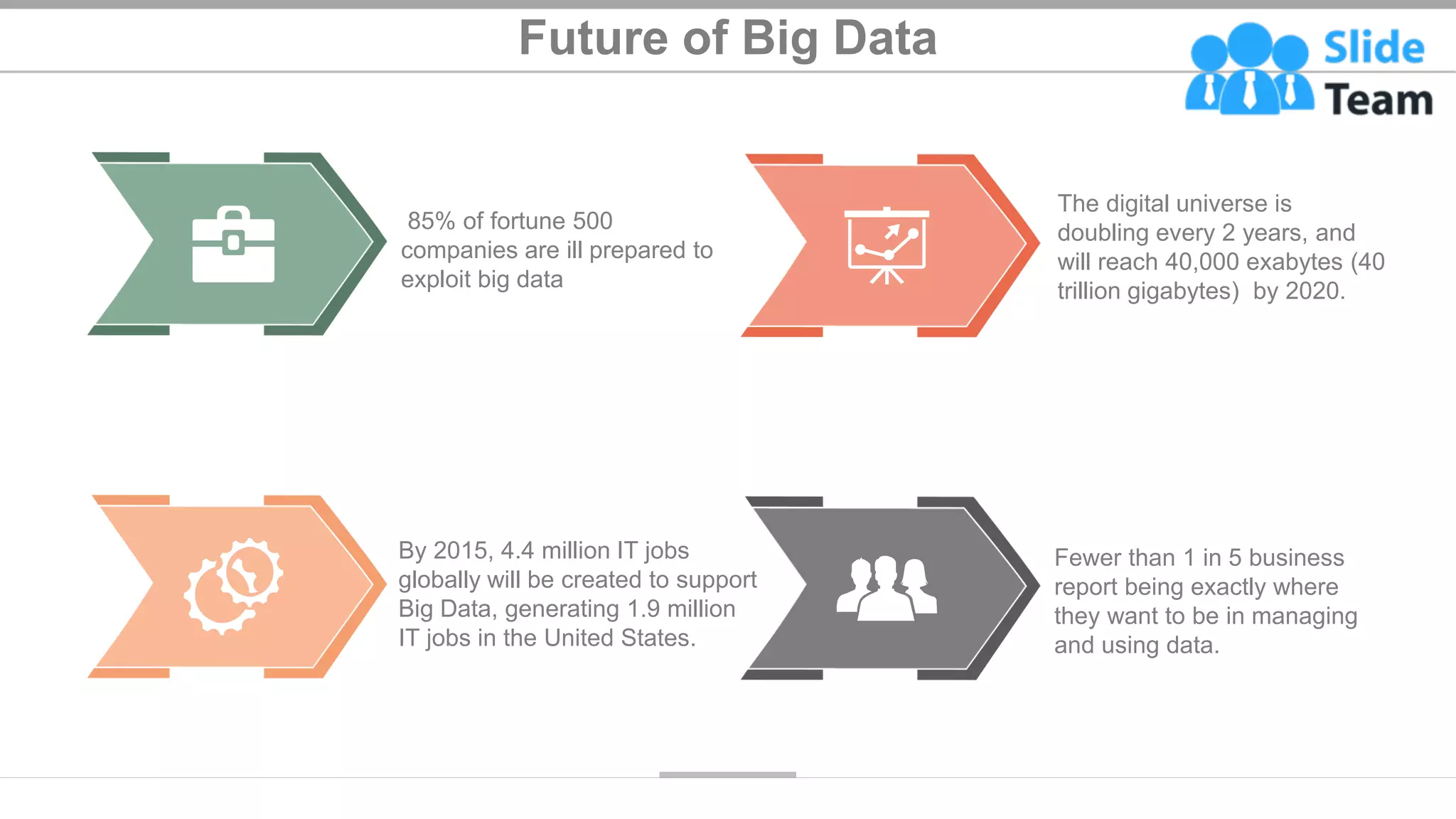 Future of Big Data

Slide Team

85% of fortune 500 companies are ill prepared to exploit big data

The digital universe is doubling every 2 years, and will reach 40,000 exabytes (40 trillion gigabytes) by 2020.

By 2015, 4.4 million IT jobs globally will be created to support Big Data, generating 1.9 million IT jobs in the United States.

Fewer than 1 in 5 business report being exactly where they want to be in managing and using data.